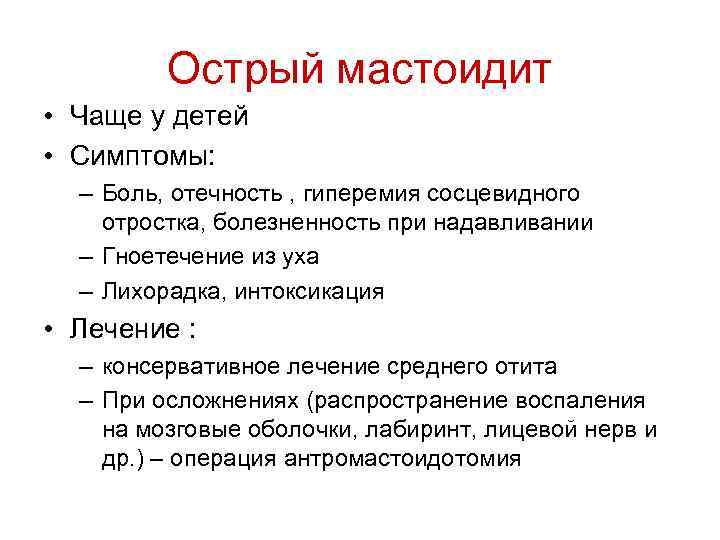 Острый мастоидит

• Чаще у детей
• Симптомы:
– Боль, отечность , гиперемия сосцевидного отростка, болезненность при надавливании
– Гноетечение из уха
– Лихорадка, интоксикация
• Лечение :
– консервативное лечение среднего отита
– При осложнениях (распространение воспаления на мозговые оболочки, лабиринт, лицевой нерв и др.) – операция антромастоидотомия